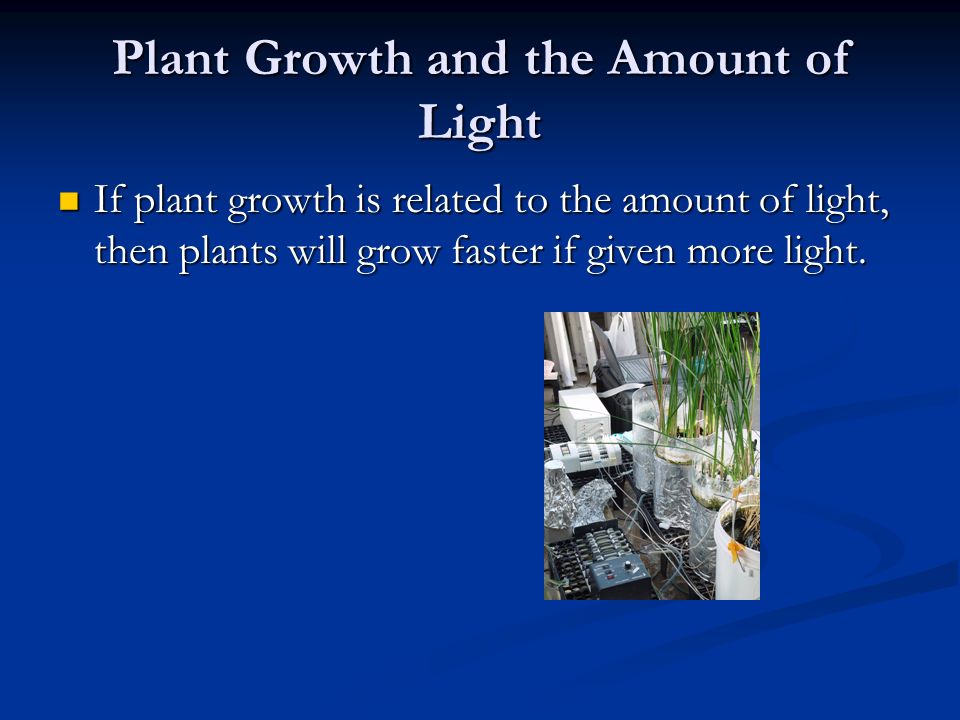 Plant Growth and the Amount of Light

If plant growth is related to the amount of light, then plants will grow faster if given more light.